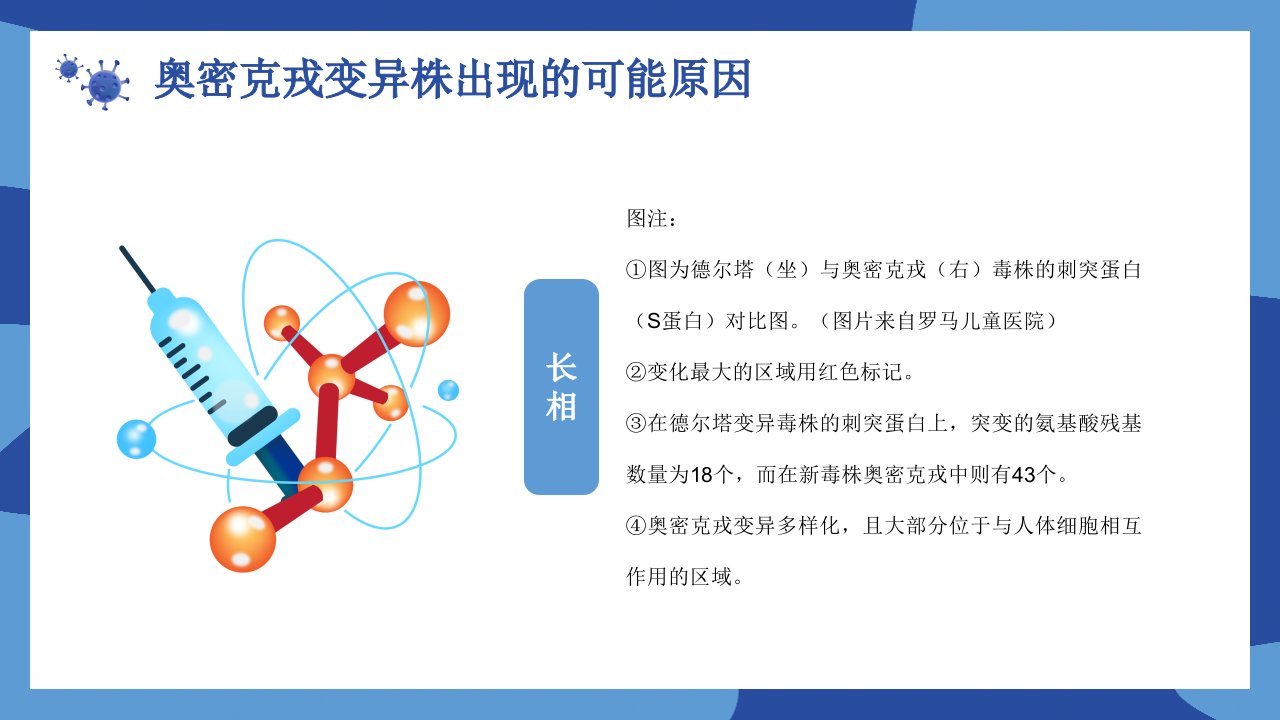 奥密克戎变异株出现的可能原因

长相

图注：

①图为德尔塔（坐）与奥密克戎（右）毒株的刺突蛋白（S蛋白）对比图。（图片来自罗马儿童医院）

②变化最大的区域用红色标记。

③在德尔塔变异毒株的刺突蛋白上，突变的氨基酸残基数量为18个，而在新毒株奥密克戎中则有43个。

④奥密克戎变异多样化，且大部分位于与人体细胞相互作用的区域。